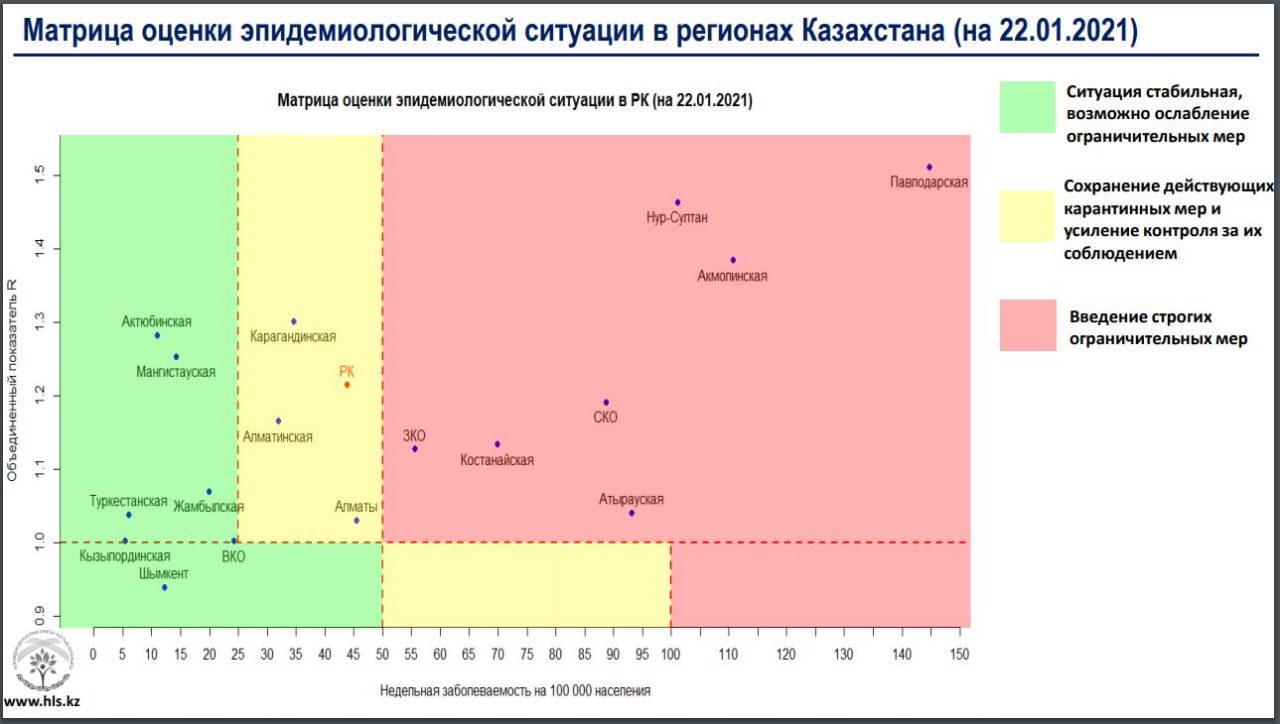 Матрица оценки эпидемиологической ситуации в регионах Казахстана (на 22.01.2021)

Матрица оценки эпидемиологической ситуации в РК (на 22.01.2021)

Объединенный показатель R

1.5
1.4
1.3
1.2
1.1
1.0
0.9

Павлодарская
Нур-Султан
Акмолинская
Актюбинская
Карагандинская
Мангистауская
РК
СКО
Алматинская
ЗКО
Костанайская
Туркестанская
Жамбылская
Атырауская
Алматы
Кызылординская
ВКО
Шымкент

0 5 10 15 20 25 30 35 40 45 50 55 60 65 70 75 80 85 90 95 100 110 120 130 140 150

Недельная заболеваемость на 100 000 населения

Ситуация стабильная, возможно ослабление ограничительных мер

Сохранение действующих карантинных мер и усиление контроля за их соблюдением

Введение строгих ограничительных мер

www.hls.kz